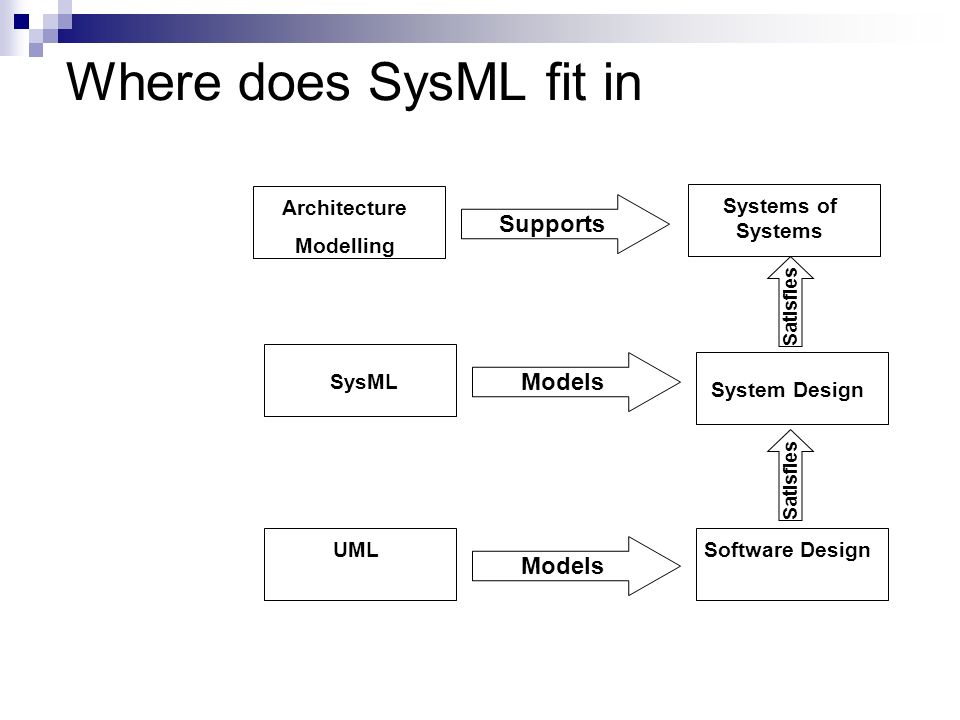 Where does SysML fit in

Architecture Modelling

Supports

Systems of Systems

Satisfies

SysML

Models

System Design

Satisfies

UML

Models

Software Design